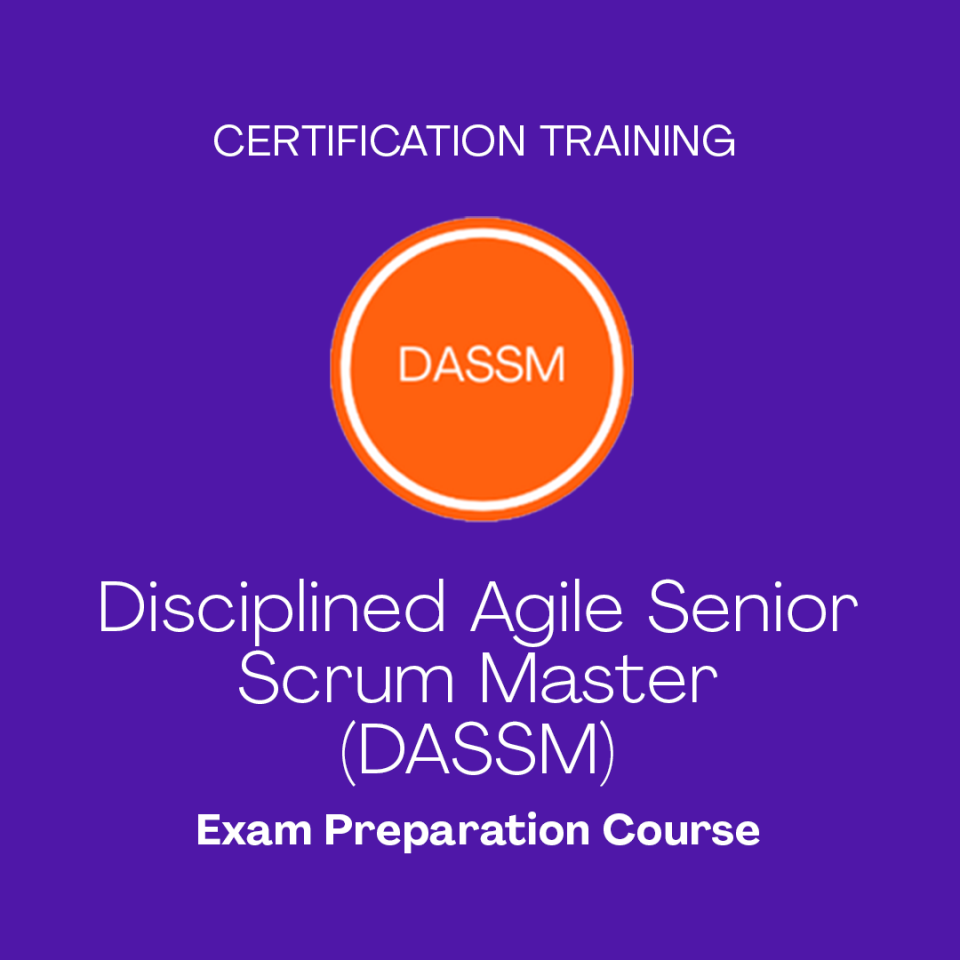 CERTIFICATION TRAINING

DASSM

Disciplined Agile Senior Scrum Master (DASSM)

Exam Preparation Course